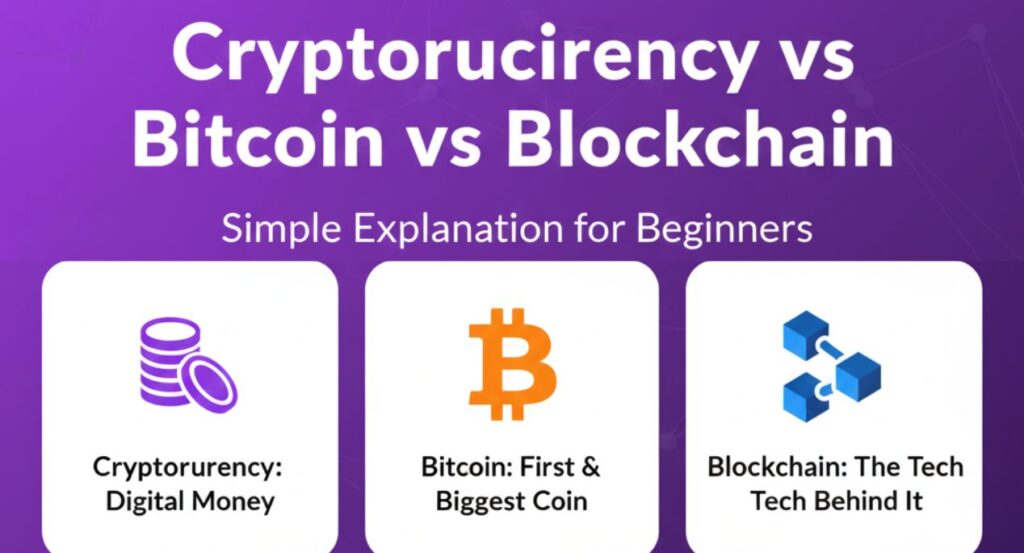 Cryptorucirency vs Bitcoin vs Blockchain

Simple Explanation for Beginners

Cryptorurency: Digital Money

Bitcoin: First & Biggest Coin

Blockchain: The Tech Tech Behind It